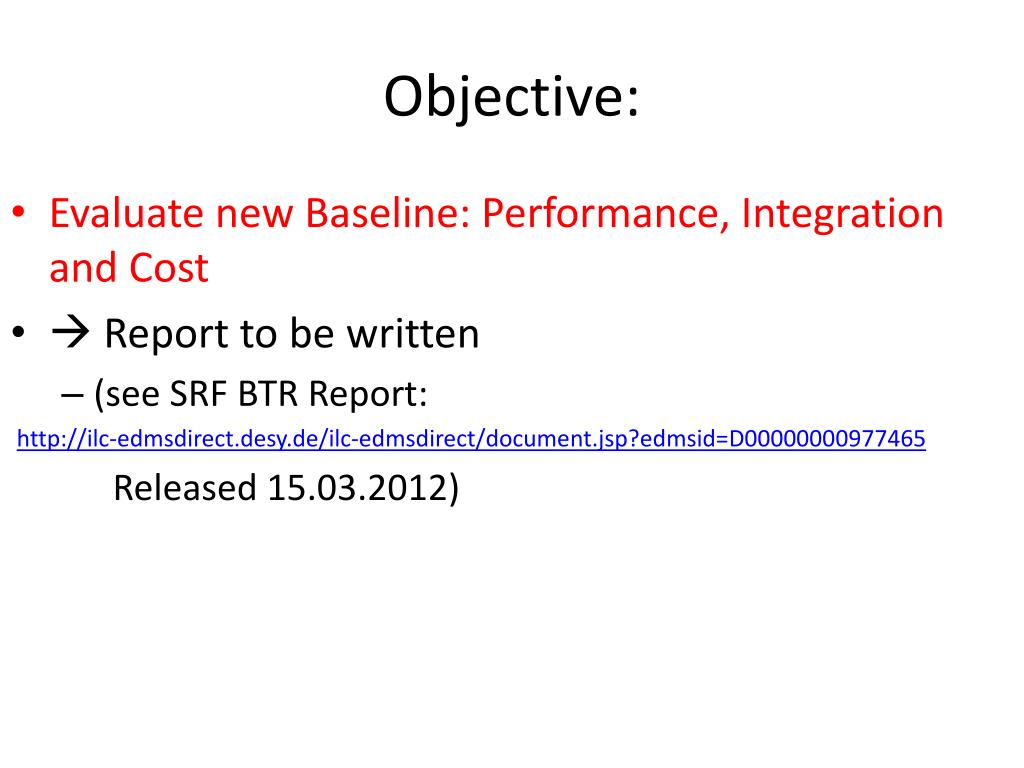 Objective:

• Evaluate new Baseline: Performance, Integration and Cost

• → Report to be written

– (see SRF BTR Report:

http://ilc-edmsdirect.desy.de/ilc-edmsdirect/document.jsp?edmsid=D00000000977465

Released 15.03.2012)